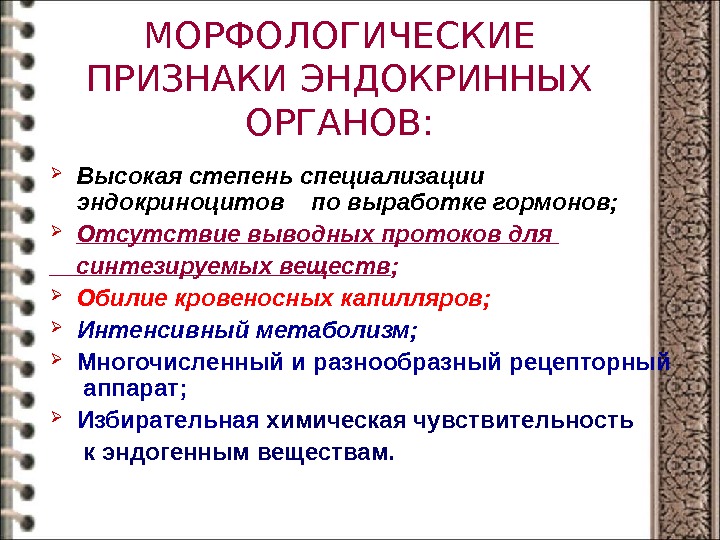 МОРФОЛОГИЧЕСКИЕ ПРИЗНАКИ ЭНДОКРИННЫХ ОРГАНОВ:

➢ Высокая степень специализации эндокриноцитов по выработке гормонов;

➢ Отсутствие выводных протоков для синтезируемых веществ;

➢ Обилие кровеносных капилляров;

➢ Интенсивный метаболизм;

➢ Многочисленный и разнообразный рецепторный аппарат;

➢ Избирательная химическая чувствительность к эндогенным веществам.